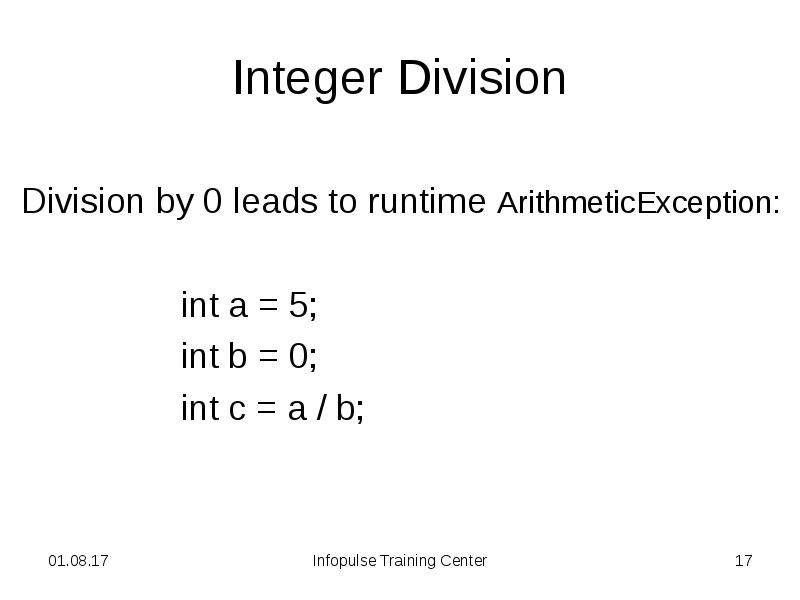 Integer Division

Division by 0 leads to runtime ArithmeticException:

int a = 5;
int b = 0;
int c = a / b;

01.08.17

Infopulse Training Center

17